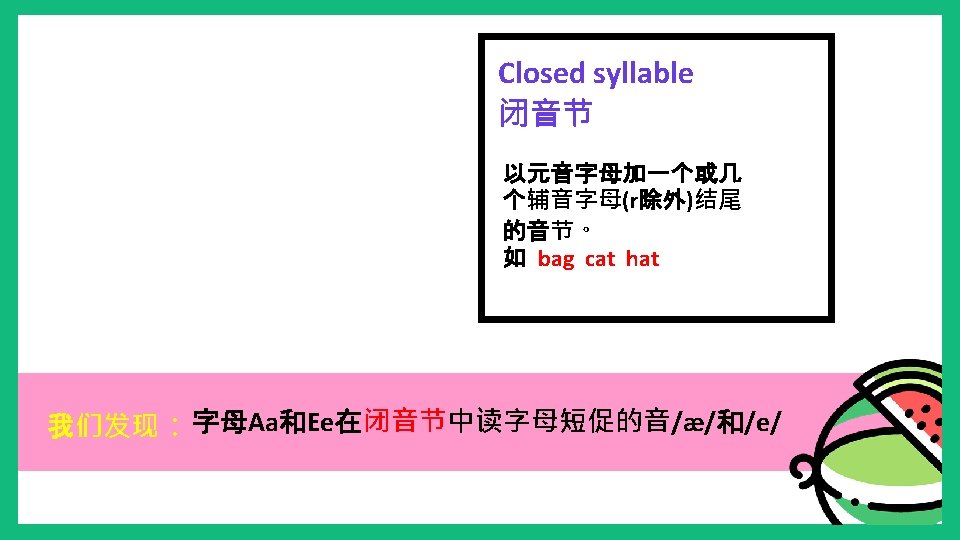 Closed syllable
闭音节

以元音字母加一个或几个辅音字母(r除外)结尾的音节。
如 bag cat hat

我们发现：字母Aa和Ee在闭音节中读字母短促的音/æ/和/e/